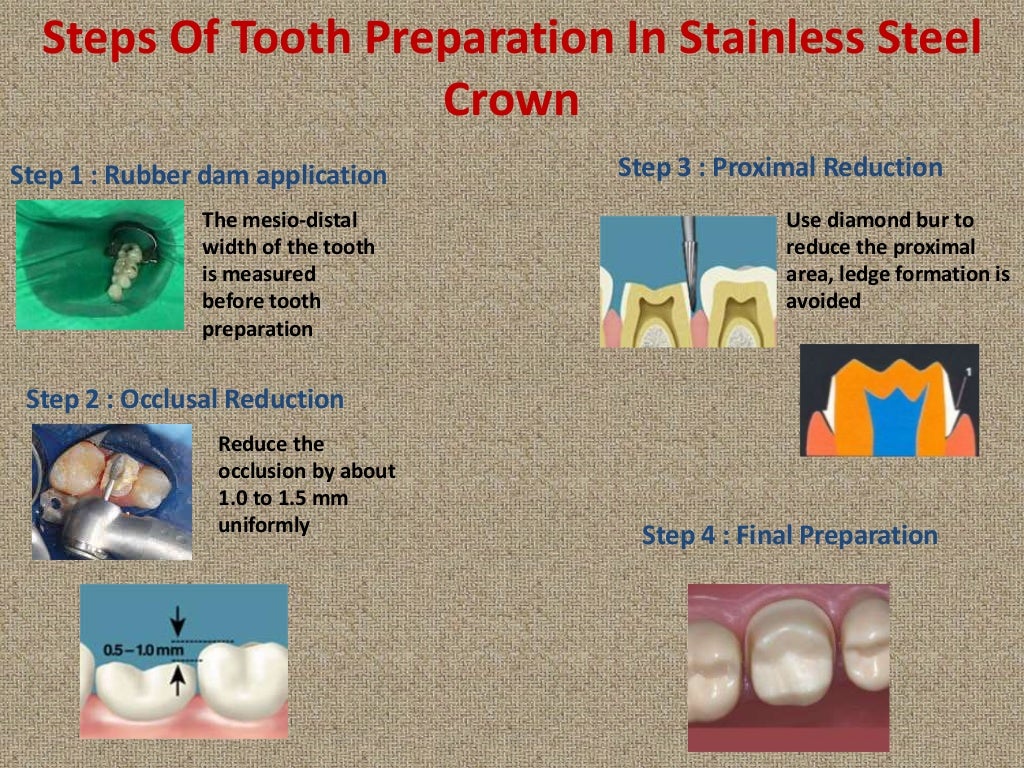 Steps Of Tooth Preparation In Stainless Steel Crown

Step 1 : Rubber dam application

The mesio-distal width of the tooth is measured before tooth preparation

Step 2 : Occlusal Reduction

Reduce the occlusion by about 1.0 to 1.5 mm uniformly

0.5 – 1.0 mm

Step 3 : Proximal Reduction

Use diamond bur to reduce the proximal area, ledge formation is avoided

1

Step 4 : Final Preparation